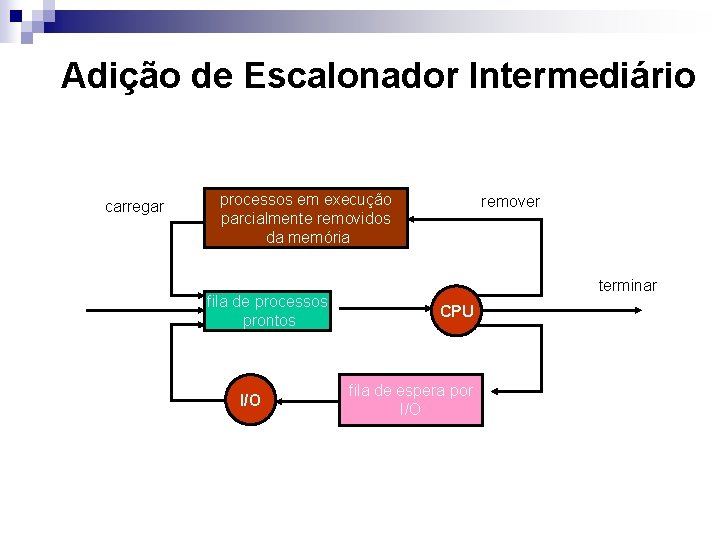 Adição de Escalonador Intermediário

carregar

processos em execução parcialmente removidos da memória

remover

fila de processos prontos

CPU

terminar

I/O

fila de espera por I/O